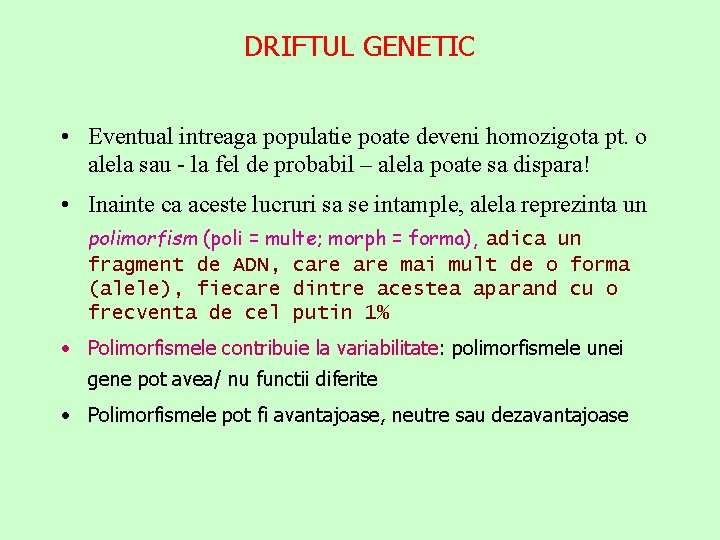 DRIFTUL GENETIC

• Eventual intreaga populatie poate deveni homozigota pt. o alela sau - la fel de probabil – alela poate sa dispara!

• Inainte ca aceste lucruri sa se intample, alela reprezinta un polimorfism (poli = multe; morph = forma), adica un fragment de ADN, care are mai mult de o forma (alele), fiecare dintre acestea aparand cu o frecventa de cel putin 1%

• Polimorfismele contribuie la variabilitate: polimorfismele unei gene pot avea/ nu functii diferite

• Polimorfismele pot fi avantajoase, neutre sau dezavantajoase